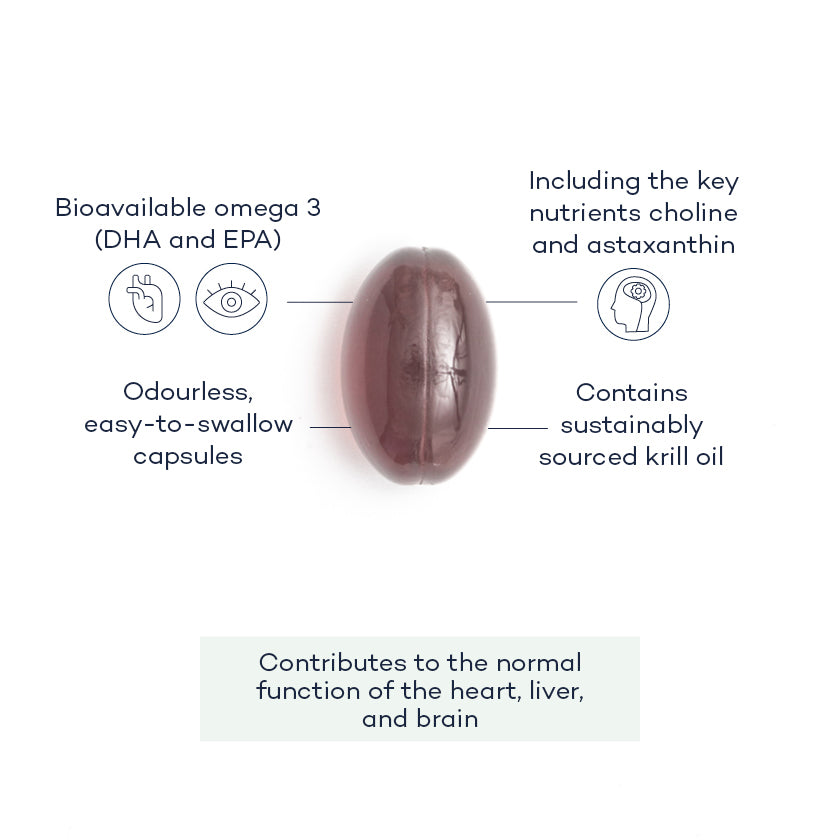 Bioavailable omega 3 (DHA and EPA)

Including the key nutrients choline and astaxanthin

Odourless, easy-to-swallow capsules

Contains sustainably sourced krill oil

Contributes to the normal function of the heart, liver, and brain